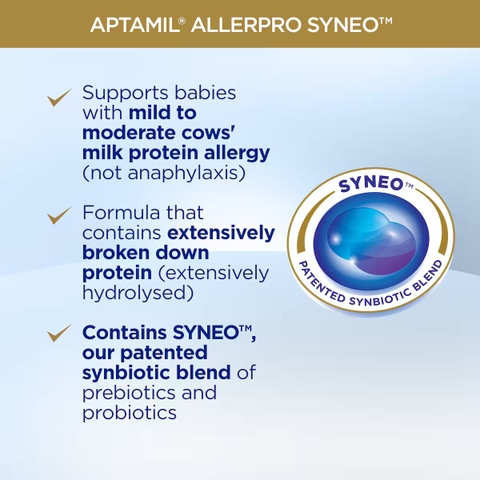 APTAMIL® ALLERPRO SYNEO™

Supports babies with mild to moderate cows' milk protein allergy (not anaphylaxis)

Formula that contains extensively broken down protein (extensively hydrolysed)

Contains SYNEO™, our patented synbiotic blend of prebiotics and probiotics

SYNEO™

PATENTED SYNBIOTIC BLEND